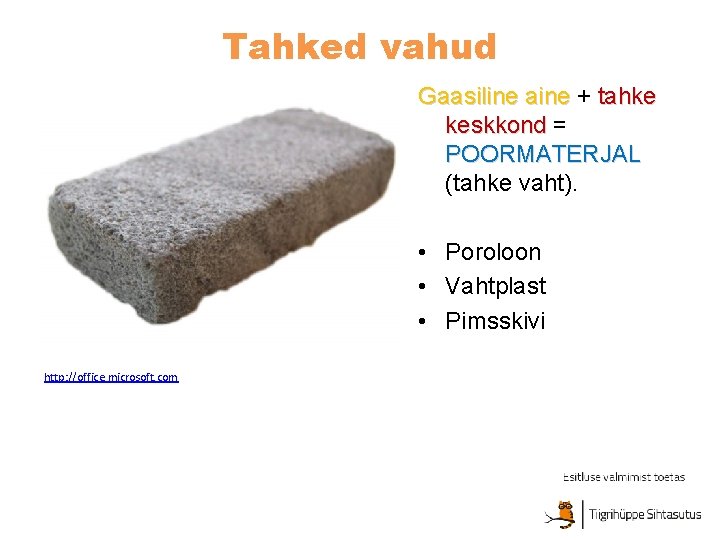 Tahked vahud

Gaasiline aine + tahke keskkond = POORMATERJAL (tahke vaht).

• Poroloon
• Vahtplast
• Pimsskivi

http://office.microsoft.com

Esitluse valmimist toetas

Tiigrihüppe Sihtasutus